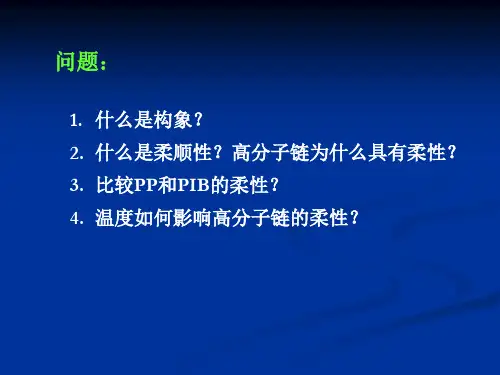 问题：

1. 什么是构象？
2. 什么是柔顺性？高分子链为什么具有柔性？
3. 比较PP和PIB的柔性？
4. 温度如何影响高分子链的柔性？